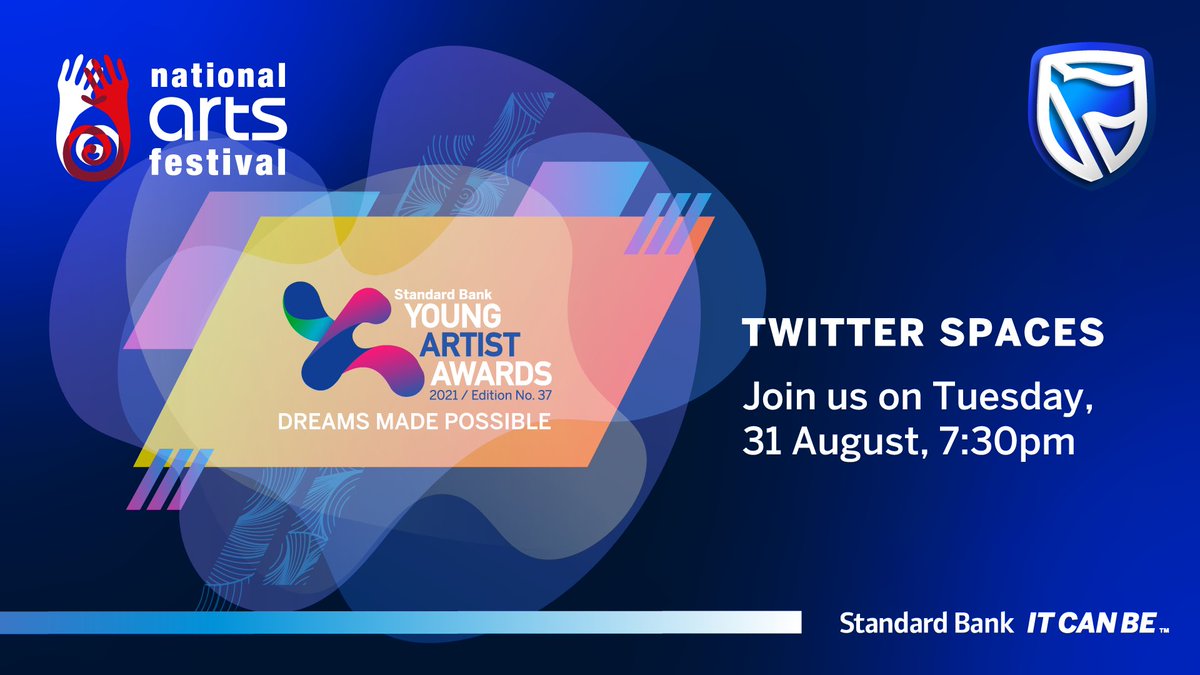 national arts festival

Standard Bank
YOUNG ARTIST AWARDS
2021 / Edition No. 37
DREAMS MADE POSSIBLE

TWITTER SPACES

Join us on Tuesday, 31 August, 7:30pm

Standard Bank IT CAN BE™